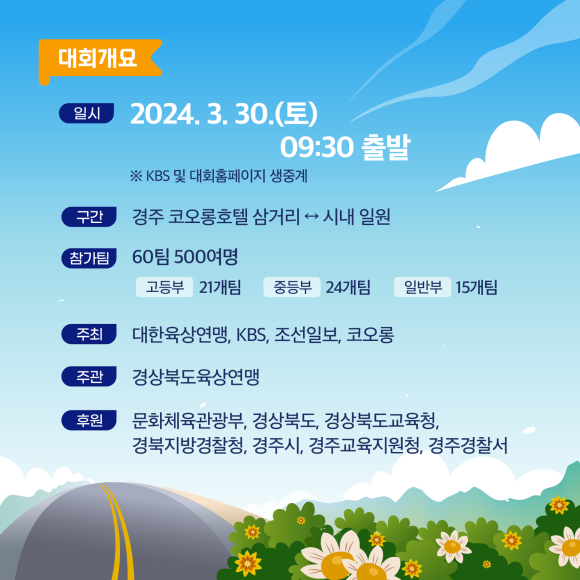 대회개요

일시 2024. 3. 30.(토)
09:30 출발
※ KBS 및 대회홈페이지 생중계

구간 경주 코오롱호텔 삼거리 ↔ 시내 일원

참가팀 60팀 500여명
고등부 21개팀 중등부 24개팀 일반부 15개팀

주최 대한육상연맹, KBS, 조선일보, 코오롱

주관 경상북도육상연맹

후원 문화체육관광부, 경상북도, 경상북도교육청, 경북지방경찰청, 경주시, 경주교육지원청, 경주경찰서